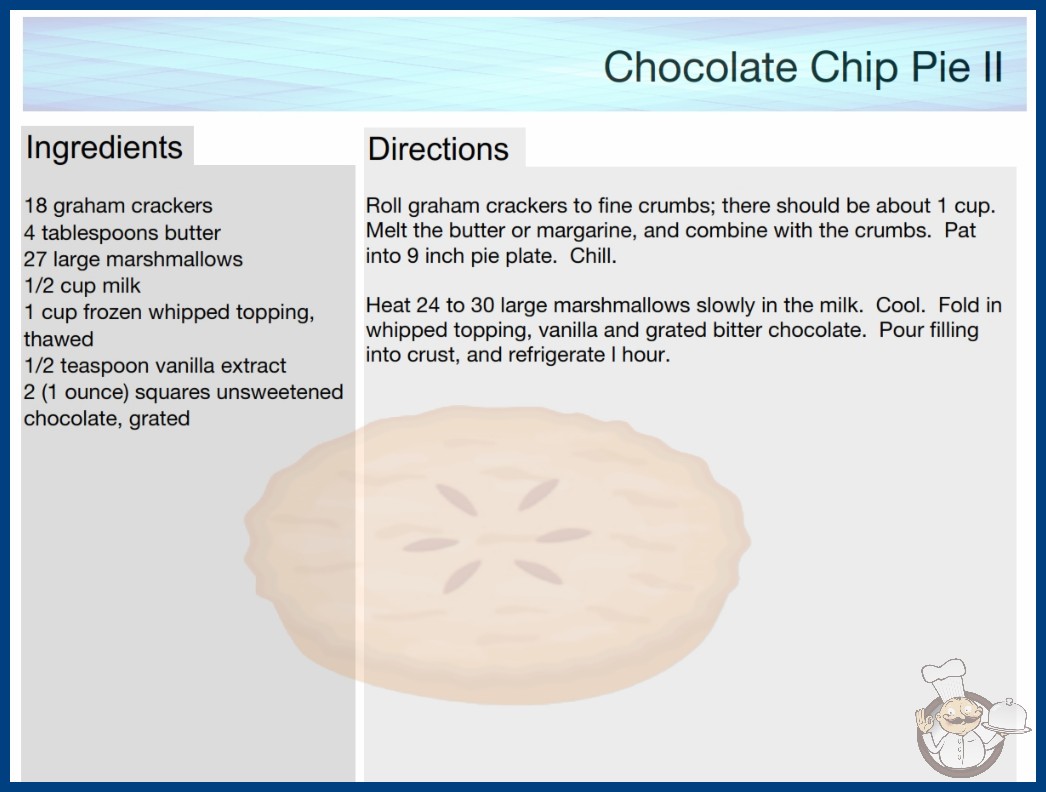 Chocolate Chip Pie II

Ingredients

18 graham crackers
4 tablespoons butter
27 large marshmallows
1/2 cup milk
1 cup frozen whipped topping, thawed
1/2 teaspoon vanilla extract
2 (1 ounce) squares unsweetened chocolate, grated

Directions

Roll graham crackers to fine crumbs; there should be about 1 cup. Melt the butter or margarine, and combine with the crumbs. Pat into 9 inch pie plate. Chill.

Heat 24 to 30 large marshmallows slowly in the milk. Cool. Fold in whipped topping, vanilla and grated bitter chocolate. Pour filling into crust, and refrigerate l hour.